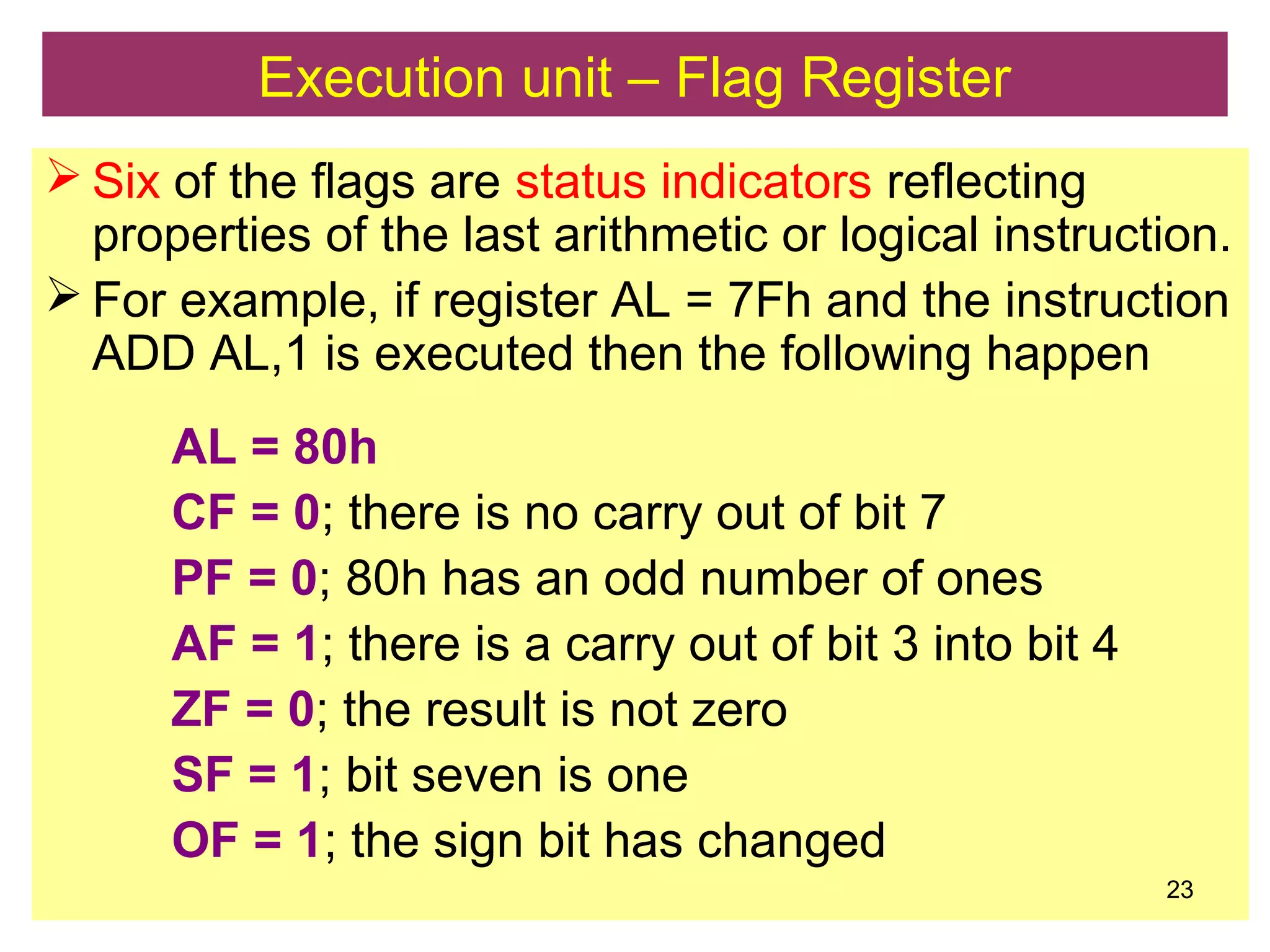 Execution unit – Flag Register

➢ Six of the flags are status indicators reflecting properties of the last arithmetic or logical instruction.

➢ For example, if register AL = 7Fh and the instruction ADD AL,1 is executed then the following happen

AL = 80h

CF = 0; there is no carry out of bit 7

PF = 0; 80h has an odd number of ones

AF = 1; there is a carry out of bit 3 into bit 4

ZF = 0; the result is not zero

SF = 1; bit seven is one

OF = 1; the sign bit has changed

23